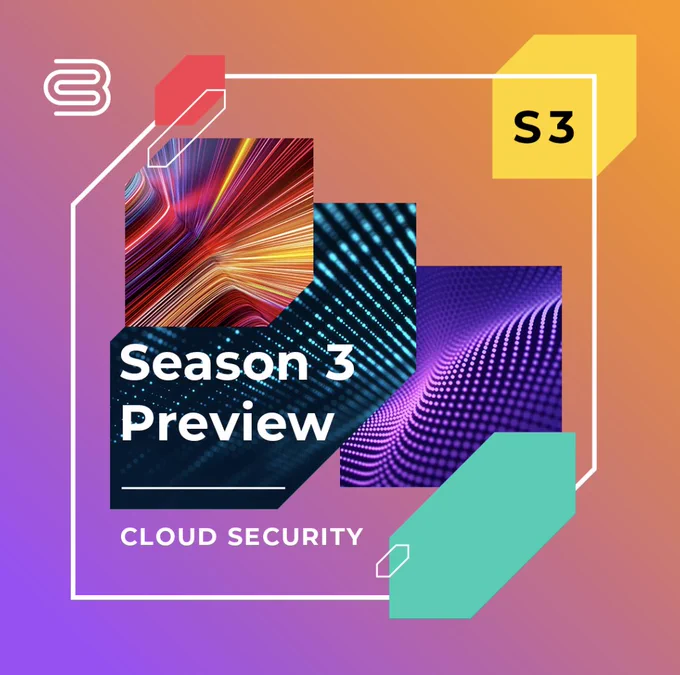 S3

Season 3 Preview

CLOUD SECURITY